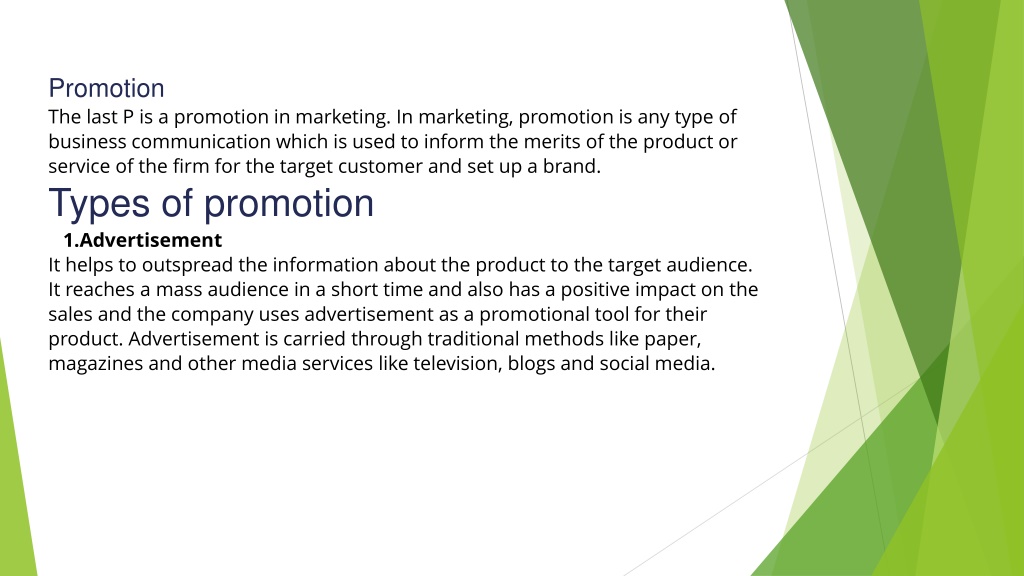 Promotion

The last P is a promotion in marketing. In marketing, promotion is any type of business communication which is used to inform the merits of the product or service of the firm for the target customer and set up a brand.

Types of promotion

1.Advertisement

It helps to outspread the information about the product to the target audience. It reaches a mass audience in a short time and also has a positive impact on the sales and the company uses advertisement as a promotional tool for their product. Advertisement is carried through traditional methods like paper, magazines and other media services like television, blogs and social media.